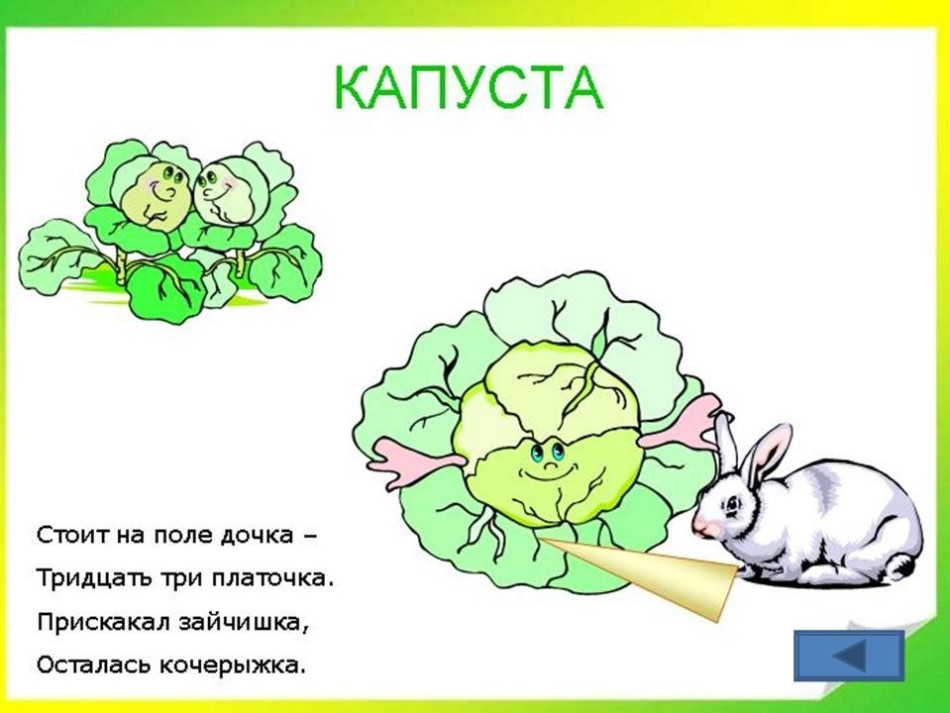 КАПУСТА

Стоит на поле дочка –
Тридцать три платочка.
Прискакал зайчишка,
Осталась кочерыжка.